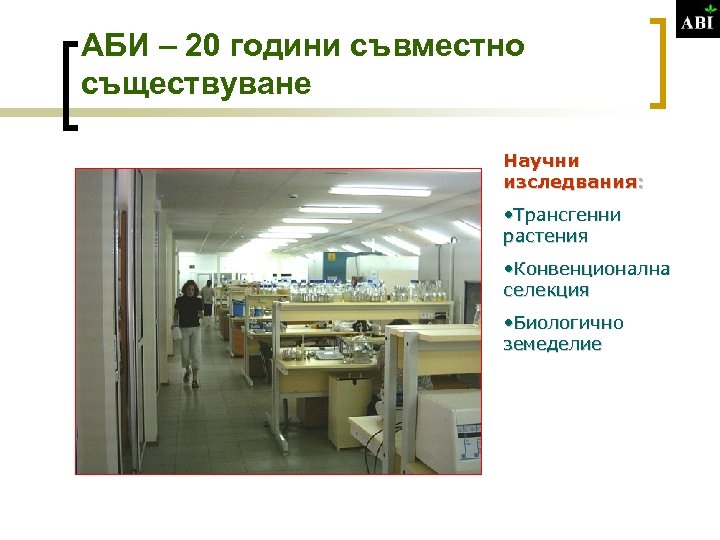 ABI

АБИ – 20 години съвместно съществуване

Научни изследвания:

•Трансгенни растения

•Конвенционална селекция

•Биологично земеделие